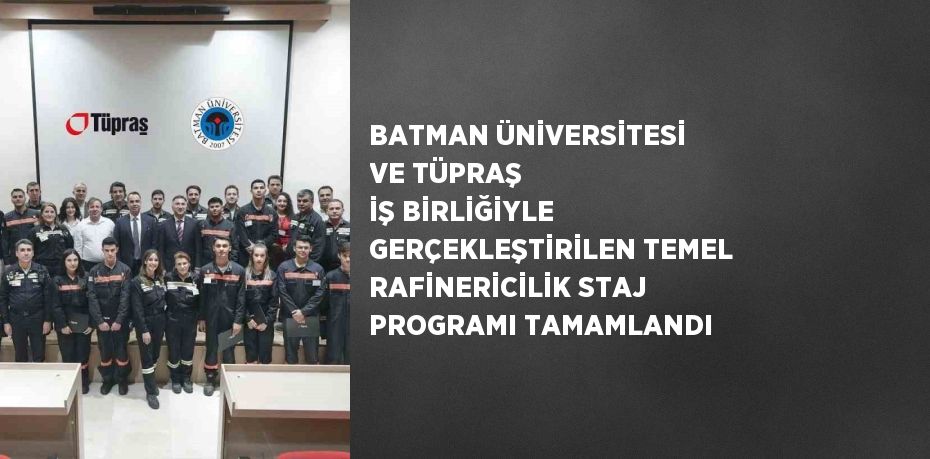 Tüpraş

BATMAN ÜNİVERSİTESİ 2007

BATMAN ÜNİVERSİTESİ
VE TÜPRAŞ
İŞ BİRLİĞİYLE
GERÇEKLEŞTİRİLEN TEMEL
RAFİNERİCİLİK STAJ
PROGRAMI TAMAMLANDI